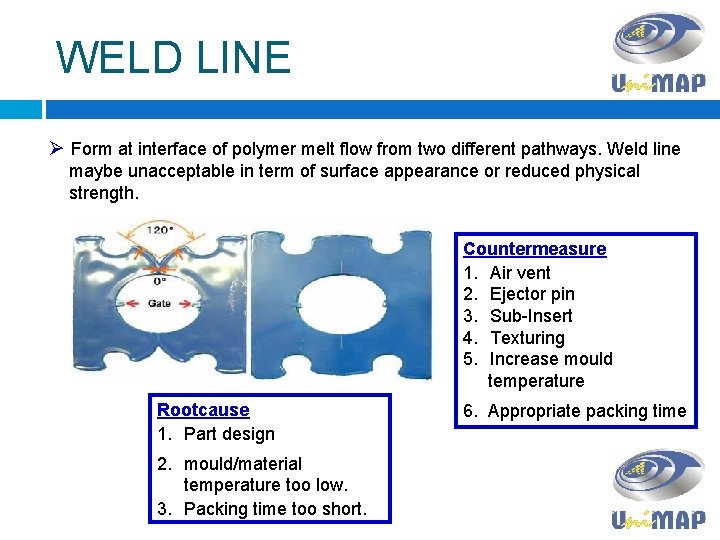 WELD LINE

UniMAP

➢ Form at interface of polymer melt flow from two different pathways. Weld line maybe unacceptable in term of surface appearance or reduced physical strength.

120°

0°

Gate

Countermeasure
1. Air vent
2. Ejector pin
3. Sub-Insert
4. Texturing
5. Increase mould temperature
6. Appropriate packing time

Rootcause
1. Part design
2. mould/material temperature too low.
3. Packing time too short.

UniMAP